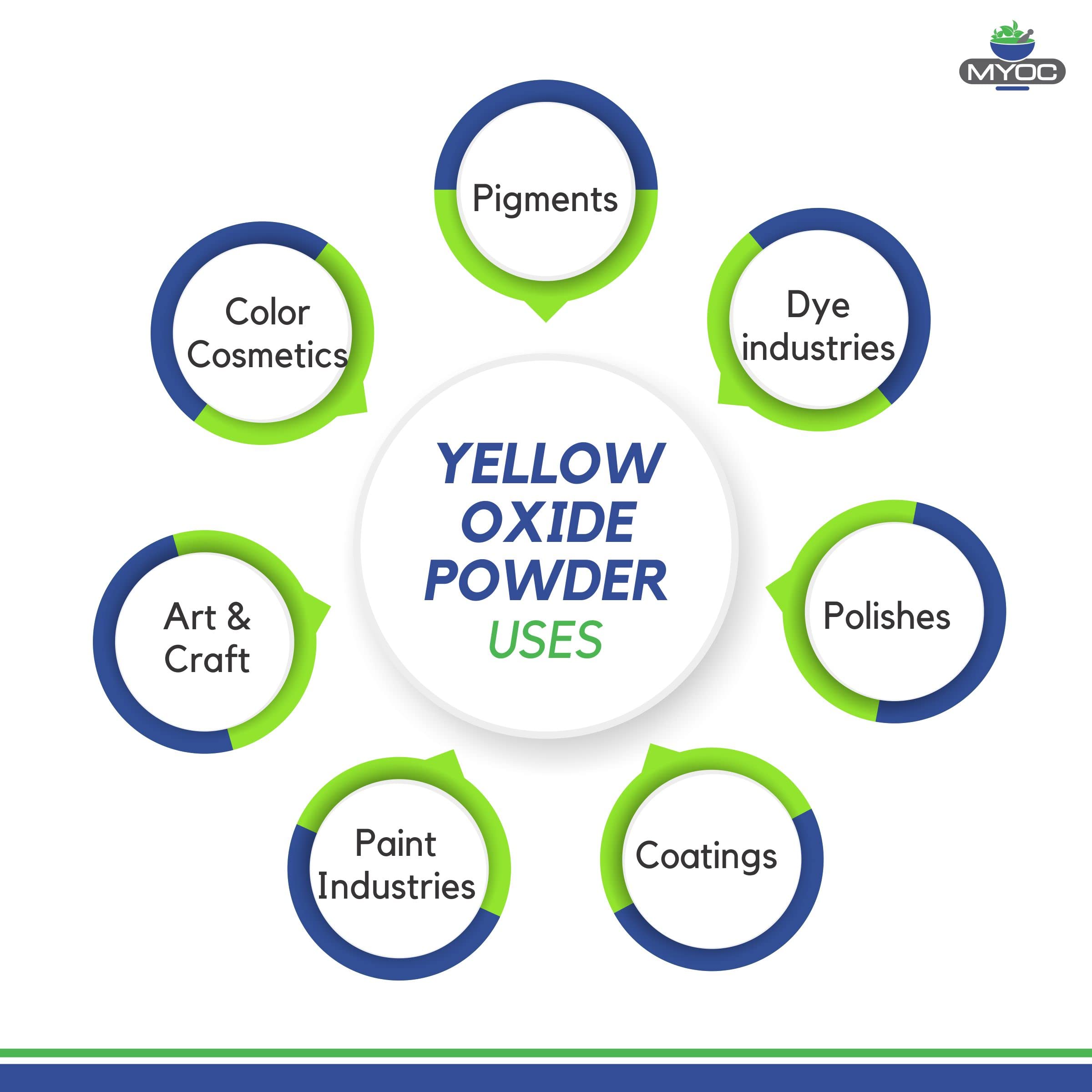 MYOC

YELLOW OXIDE POWDER USES

Pigments

Dye industries

Polishes

Coatings

Paint Industries

Art & Craft

Color Cosmetics